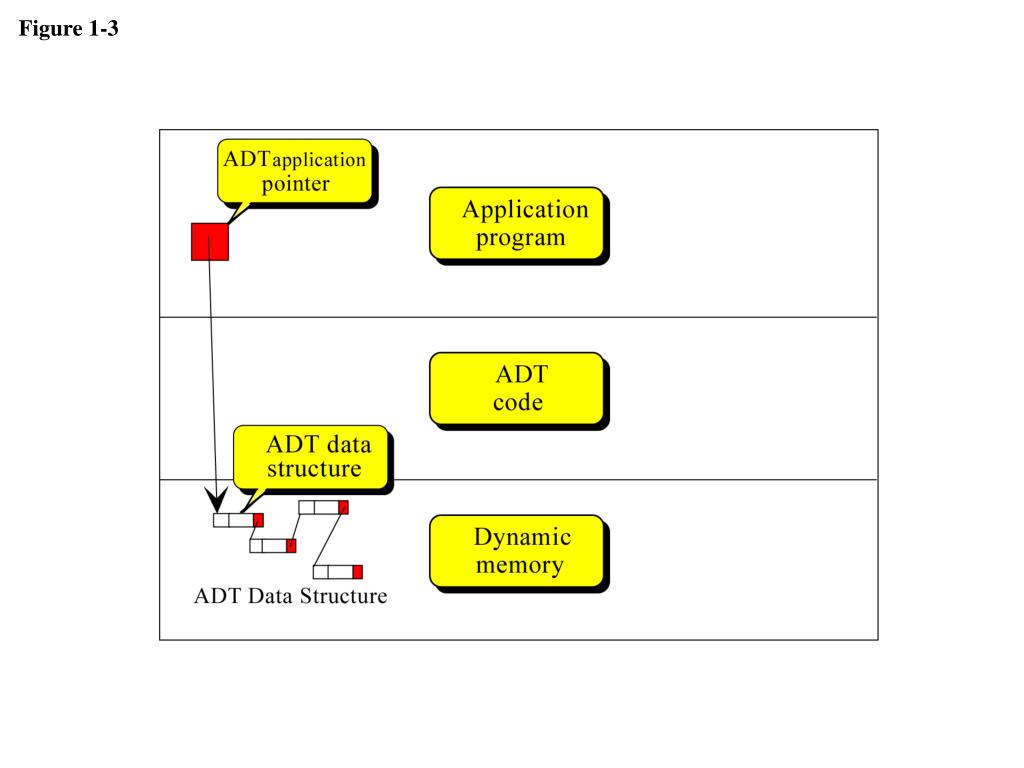 Figure 1-3

ADTapplication pointer

Application program

ADT code

ADT data structure

Dynamic memory

ADT Data Structure